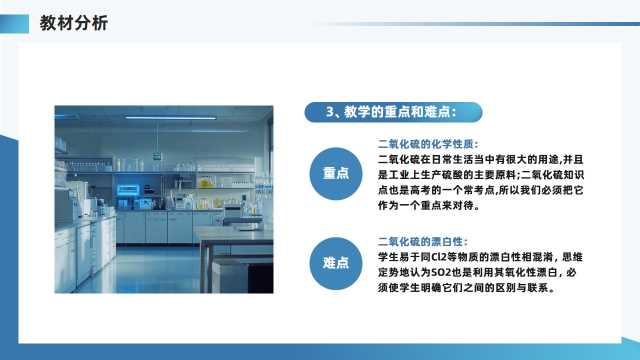 教材分析

3、教学的重点和难点:

重点

二氧化硫的化学性质:
二氧化硫在日常生活当中有很大的用途,并且是工业上生产硫酸的主要原料;二氧化硫知识点也是高考的一个常考点,所以我们必须把它作为一个重点来对待。

难点

二氧化硫的漂白性:
学生易于同Cl2等物质的漂白性相混淆，思维定势地认为SO2也是利用其氧化性漂白，必须使学生明确它们之间的区别与联系。